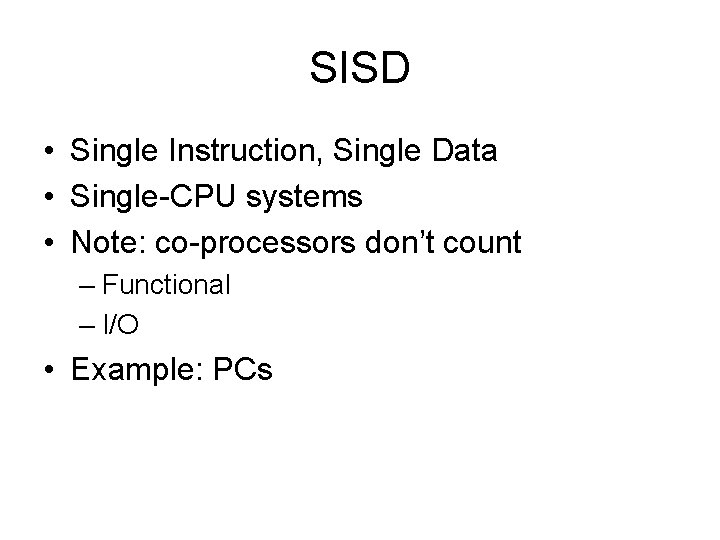 SISD

• Single Instruction, Single Data
• Single-CPU systems
• Note: co-processors don't count
– Functional
– I/O
• Example: PCs